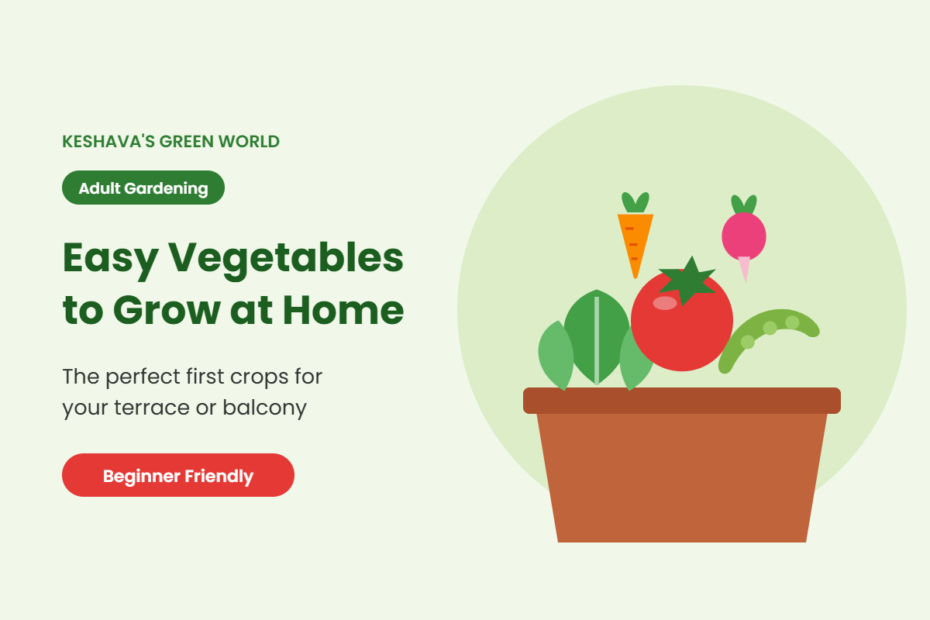 KESHAVA'S GREEN WORLD

Adult Gardening

Easy Vegetables to Grow at Home

The perfect first crops for your terrace or balcony

Beginner Friendly